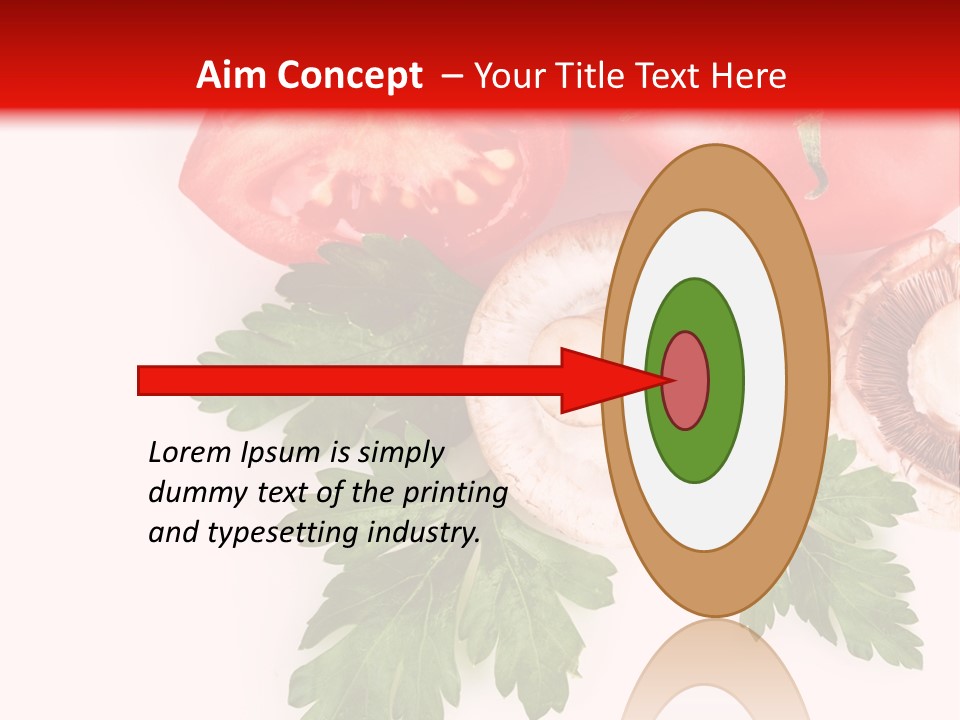 Aim Concept – Your Title Text Here

Lorem Ipsum is simply dummy text of the printing and typesetting industry.